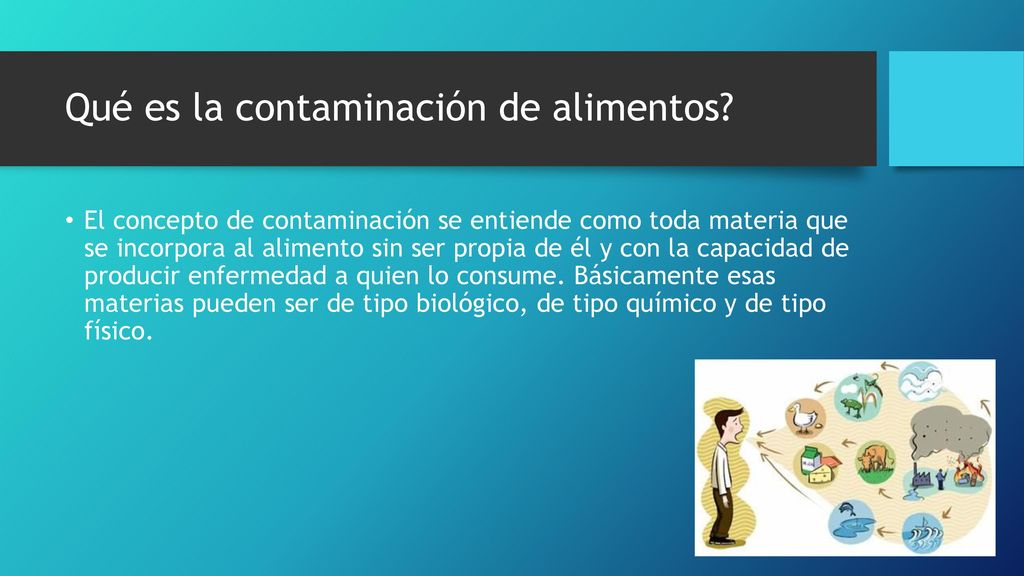 Qué es la contaminación de alimentos?

• El concepto de contaminación se entiende como toda materia que se incorpora al alimento sin ser propia de él y con la capacidad de producir enfermedad a quien lo consume. Básicamente esas materias pueden ser de tipo biológico, de tipo químico y de tipo físico.